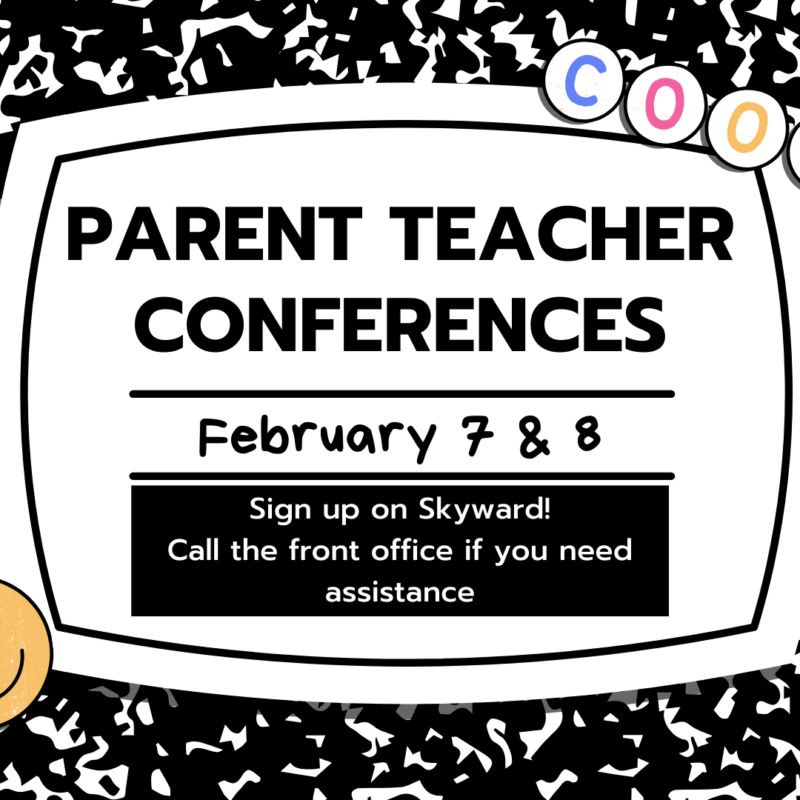 COO

PARENT TEACHER CONFERENCES

February 7 & 8

Sign up on Skyward!
Call the front office if you need assistance